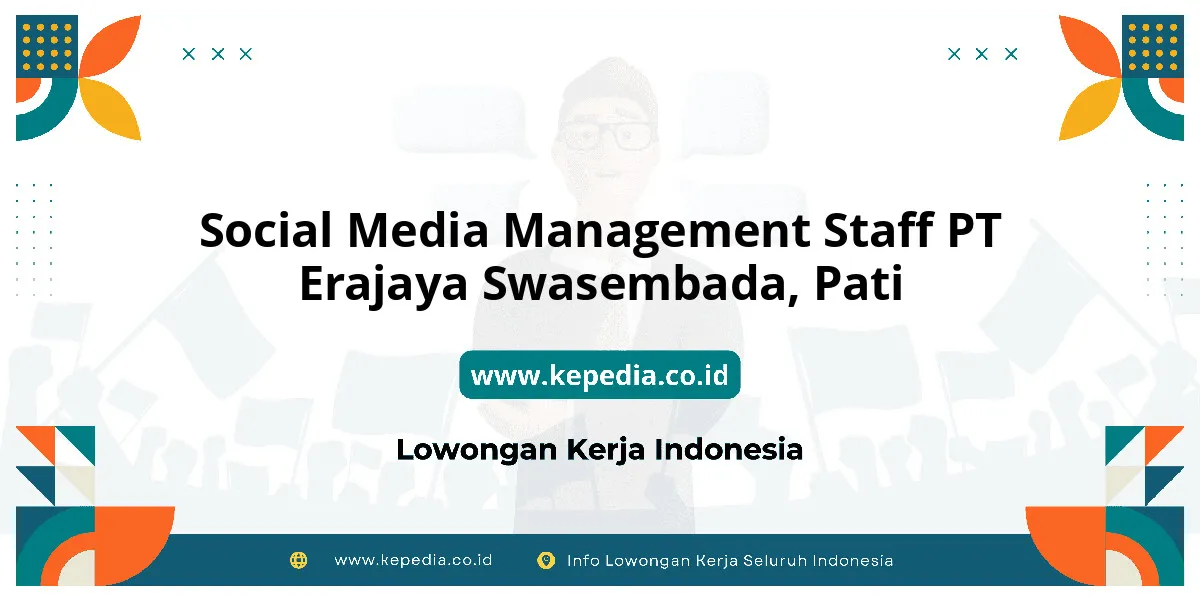 Social Media Management Staff PT Erajaya Swasembada, Pati

www.kepedia.co.id

Lowongan Kerja Indonesia

www.kepedia.co.id Info Lowongan Kerja Seluruh Indonesia